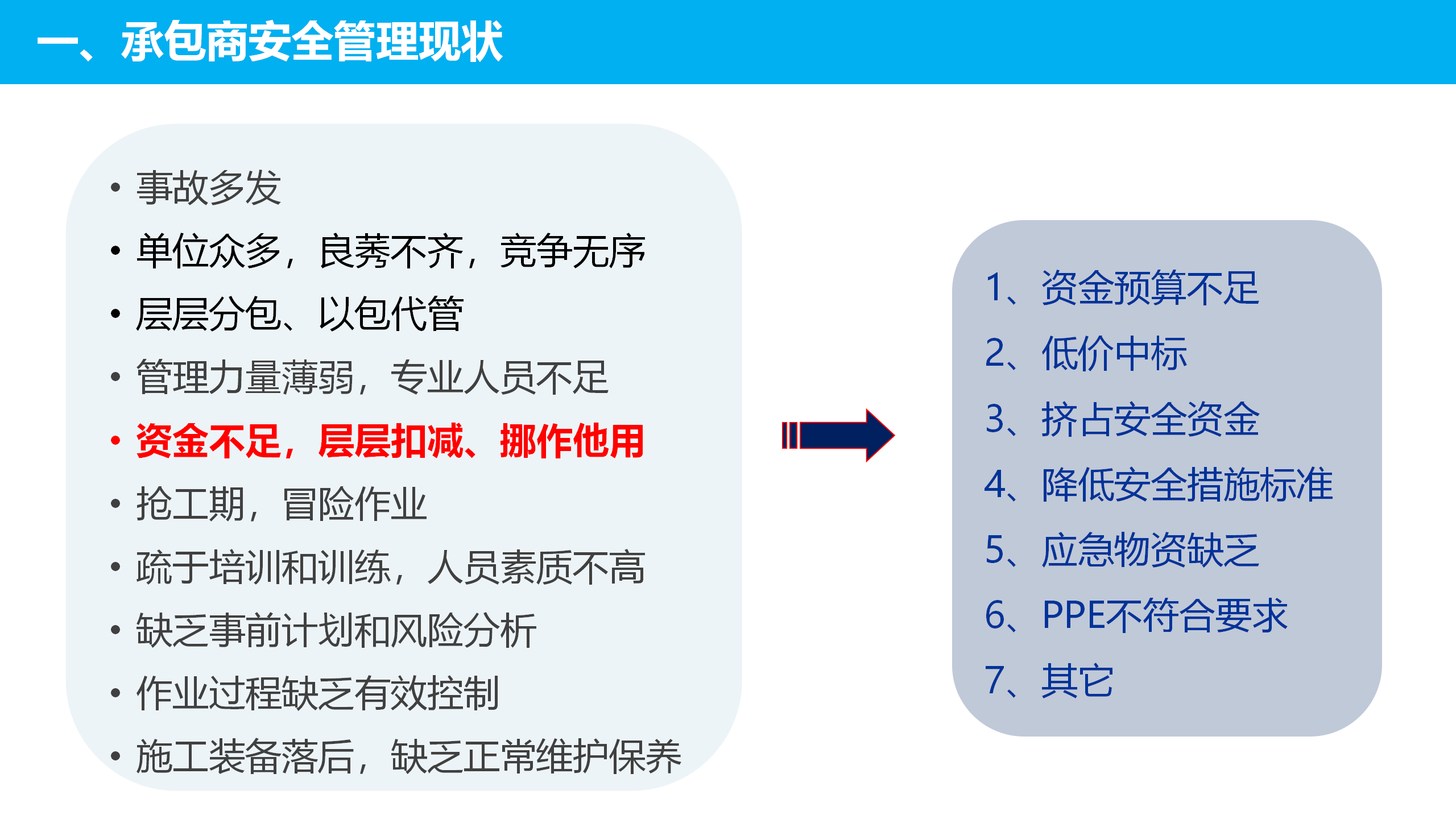 一、承包商安全管理现状

• 事故多发
• 单位众多，良莠不齐，竞争无序
• 层层分包、以包代管
• 管理力量薄弱，专业人员不足
• 资金不足，层层扣减、挪作他用
• 抢工期，冒险作业
• 疏于培训和训练，人员素质不高
• 缺乏事前计划和风险分析
• 作业过程缺乏有效控制
• 施工装备落后，缺乏正常维护保养

1、资金预算不足
2、低价中标
3、挤占安全资金
4、降低安全措施标准
5、应急物资缺乏
6、PPE不符合要求
7、其它